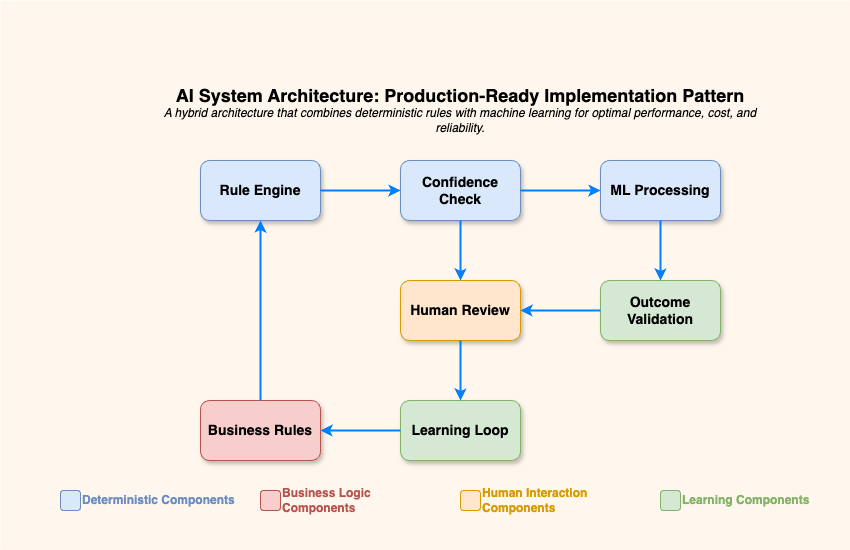 AI System Architecture: Production-Ready Implementation Pattern

A hybrid architecture that combines deterministic rules with machine learning for optimal performance, cost, and reliability.

Rule Engine

Confidence Check

ML Processing

Human Review

Outcome Validation

Business Rules

Learning Loop

Deterministic Components

Business Logic Components

Human Interaction Components

Learning Components